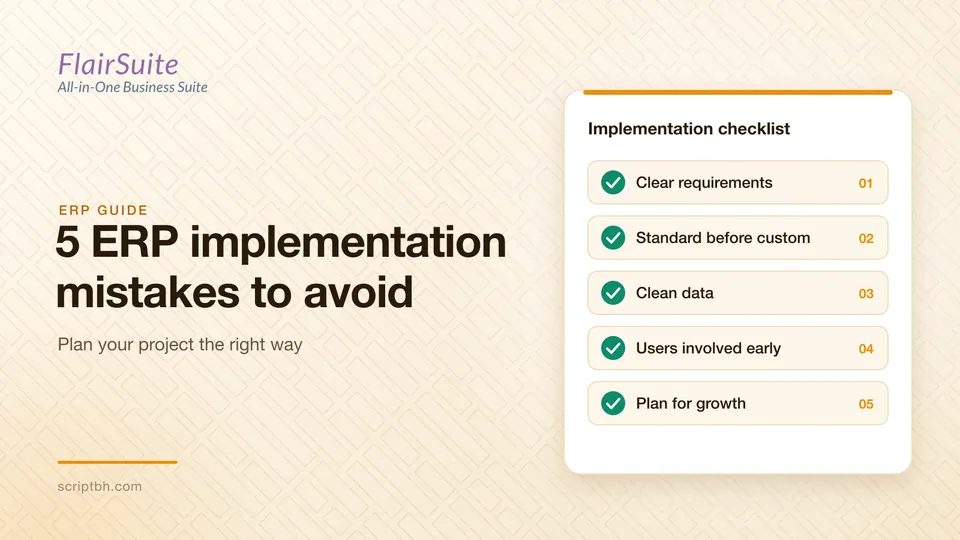 FlairSuite
All-in-One Business Suite

ERP GUIDE

5 ERP implementation mistakes to avoid

Plan your project the right way

scriptbh.com

Implementation checklist

☑ Clear requirements 01
☑ Standard before custom 02
☑ Clean data 03
☑ Users involved early 04
☑ Plan for growth 05